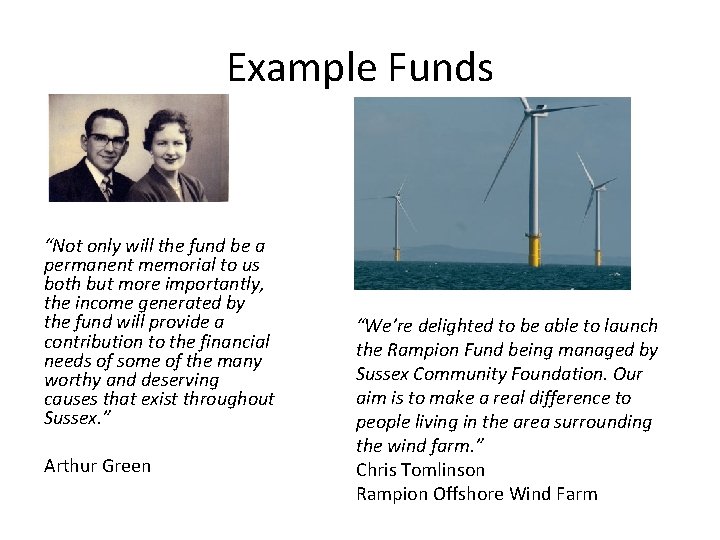 Example Funds

“Not only will the fund be a permanent memorial to us both but more importantly, the income generated by the fund will provide a contribution to the financial needs of some of the many worthy and deserving causes that exist throughout Sussex.”

Arthur Green

“We’re delighted to be able to launch the Rampion Fund being managed by Sussex Community Foundation. Our aim is to make a real difference to people living in the area surrounding the wind farm.”
Chris Tomlinson
Rampion Offshore Wind Farm